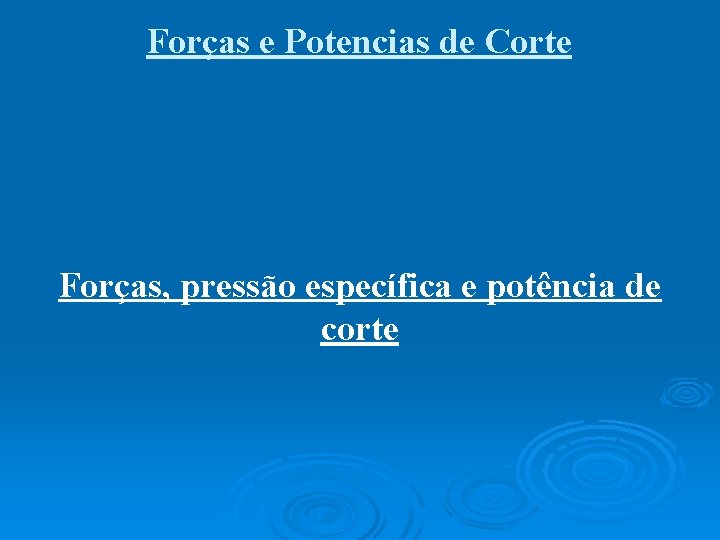 Forças e Potencias de Corte

Forças, pressão específica e potência de corte